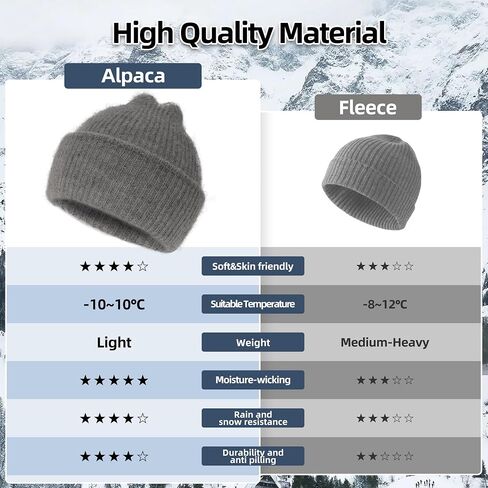 High Quality Material

| Alpaca | | Fleece |
|---|---|---|
| ★★★★☆ | Soft&Skin friendly | ★★★☆☆ |
| -10~10℃ | Suitable Temperature | -8~12℃ |
| Light | Weight | Medium-Heavy |
| ★★★★★ | Moisture-wicking | ★★★☆☆ |
| ★★★★☆ | Rain and snow resistance | ★★★☆☆ |
| ★★★★☆ | Durability and anti pilling | ★★☆☆☆ |